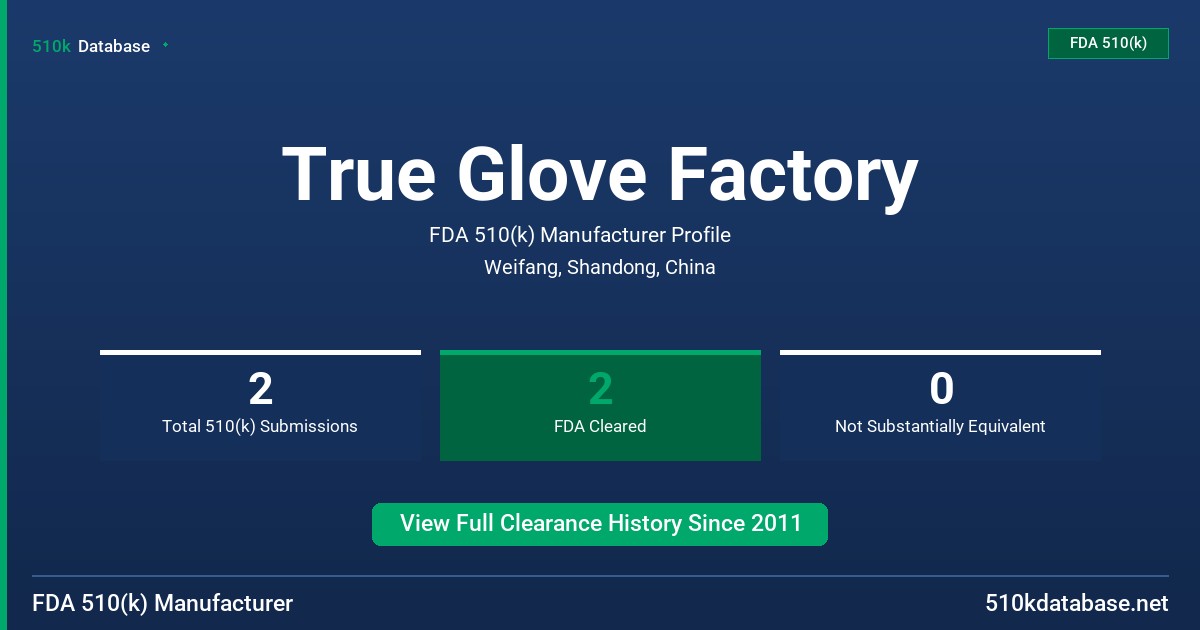 510k Database

FDA 510(k)

True Glove Factory

FDA 510(k) Manufacturer Profile

Weifang, Shandong, China

2
Total 510(k) Submissions

2
FDA Cleared

0
Not Substantially Equivalent

View Full Clearance History Since 2011

FDA 510(k) Manufacturer

510kdatabase.net